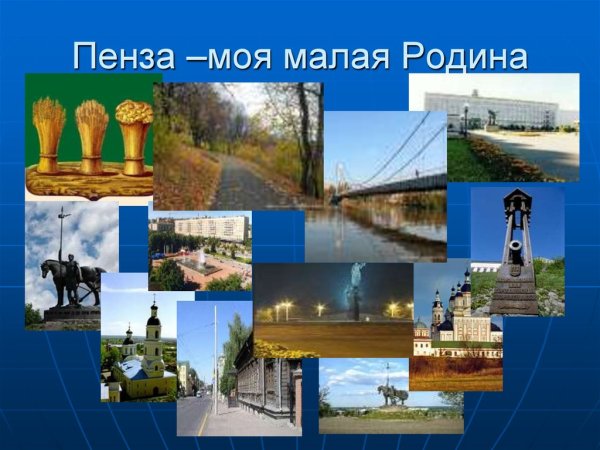 Пенза –моя малая Родина